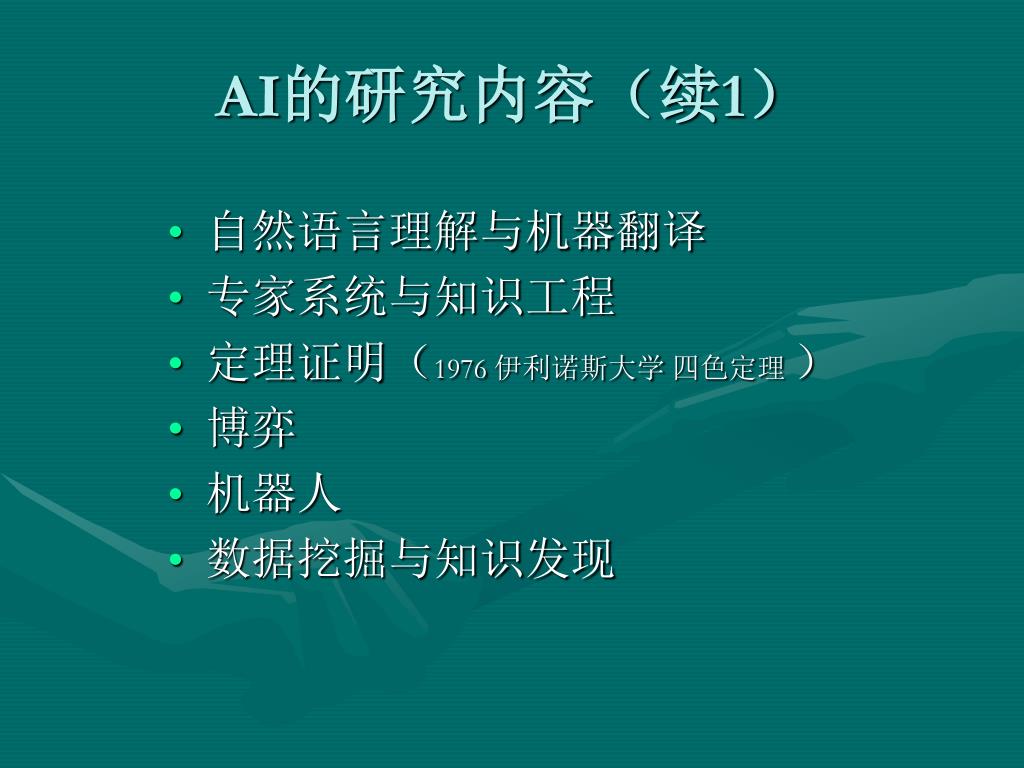 AI的研究内容（续1）

• 自然语言理解与机器翻译
• 专家系统与知识工程
• 定理证明（1976 伊利诺斯大学 四色定理 ）
• 博弈
• 机器人
• 数据挖掘与知识发现